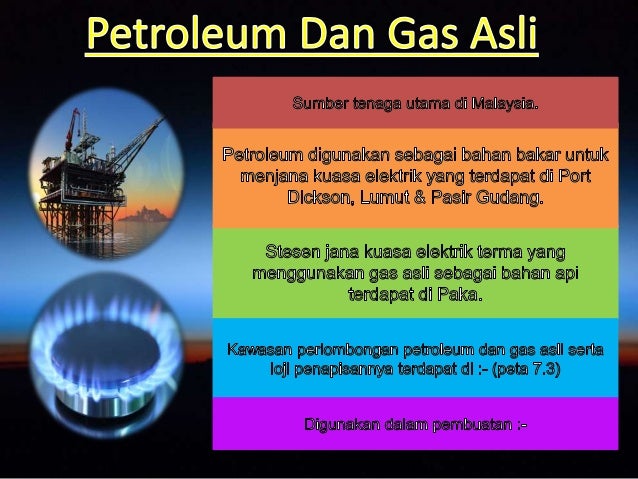 Petroleum Dan Gas Asli

Sumber tenaga utama di Malaysia.

Petroleum digunakan sebagai bahan bakar untuk menjana kuasa elektrik yang terdapat di Port Dickson, Lumut & Pasir Gudang.

Stesen jana kuasa elektrik terma yang menggunakan gas asli sebagai bahan api terdapat di Paka.

Kawasan perlombongan petroleum dan gas asli serta loji penapisannya terdapat di :- (peta 7.3)

Digunakan dalam pembuatan :-